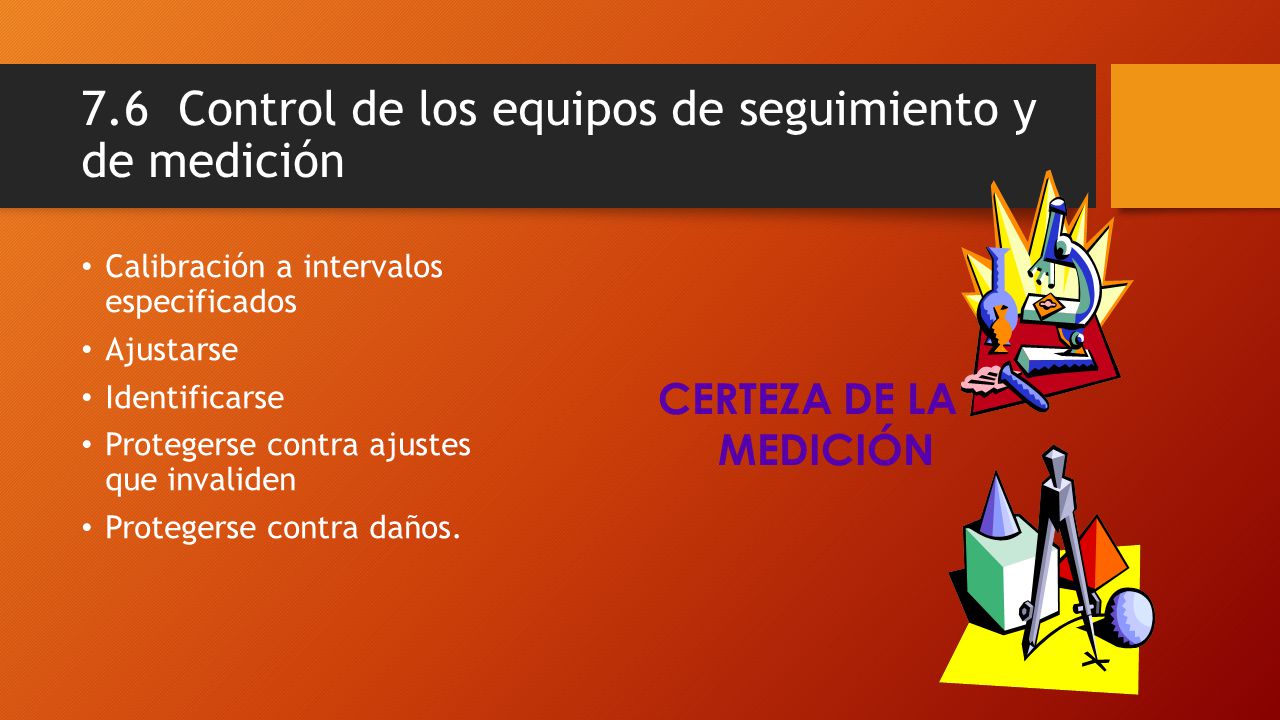 7.6 Control de los equipos de seguimiento y de medición

• Calibración a intervalos especificados
• Ajustarse
• Identificarse
• Protegerse contra ajustes que invaliden
• Protegerse contra daños.

CERTEZA DE LA MEDICIÓN